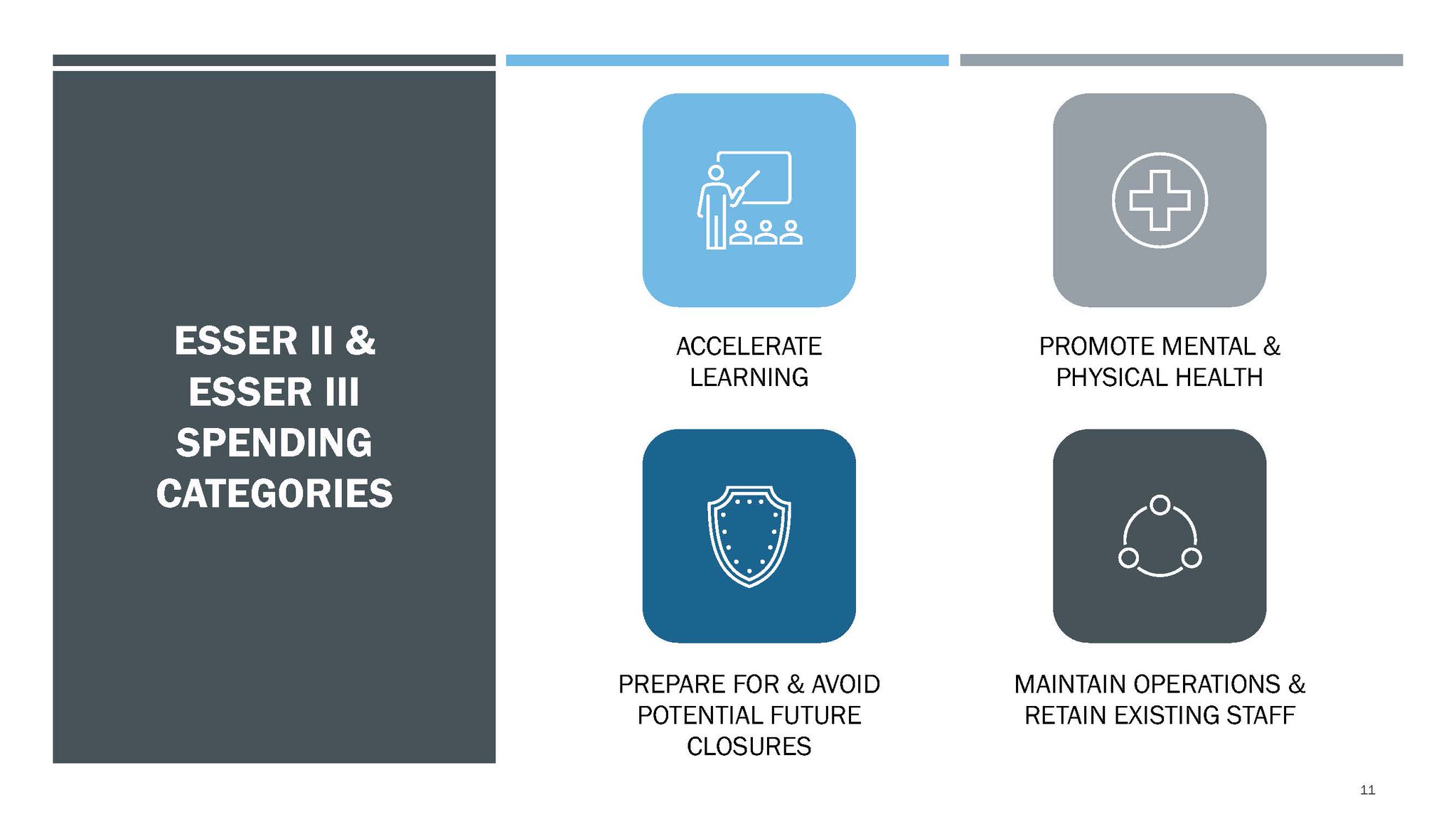 ESSER II & ESSER III SPENDING CATEGORIES

ACCELERATE LEARNING

PROMOTE MENTAL & PHYSICAL HEALTH

PREPARE FOR & AVOID POTENTIAL FUTURE CLOSURES

MAINTAIN OPERATIONS & RETAIN EXISTING STAFF

11